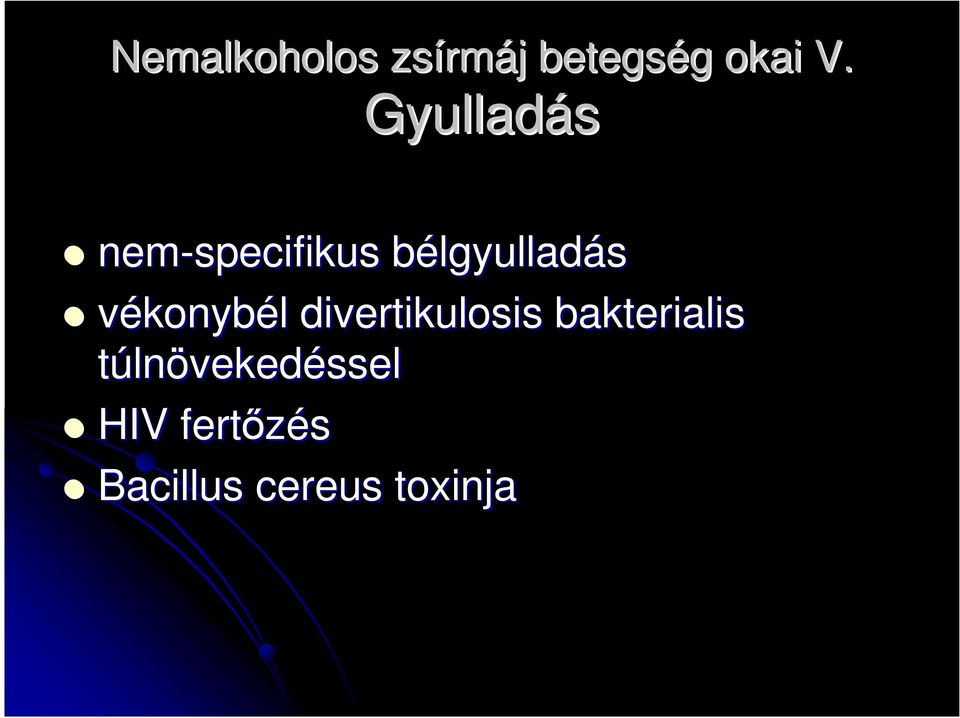 Nemalkoholos zsírmáj betegség okai V.
Gyulladás

- nem-specifikus bélgyulladás
- vékonybél divertikulosis bakterialis túlnövekedéssel
- HIV fertőzés
- Bacillus cereus toxinja